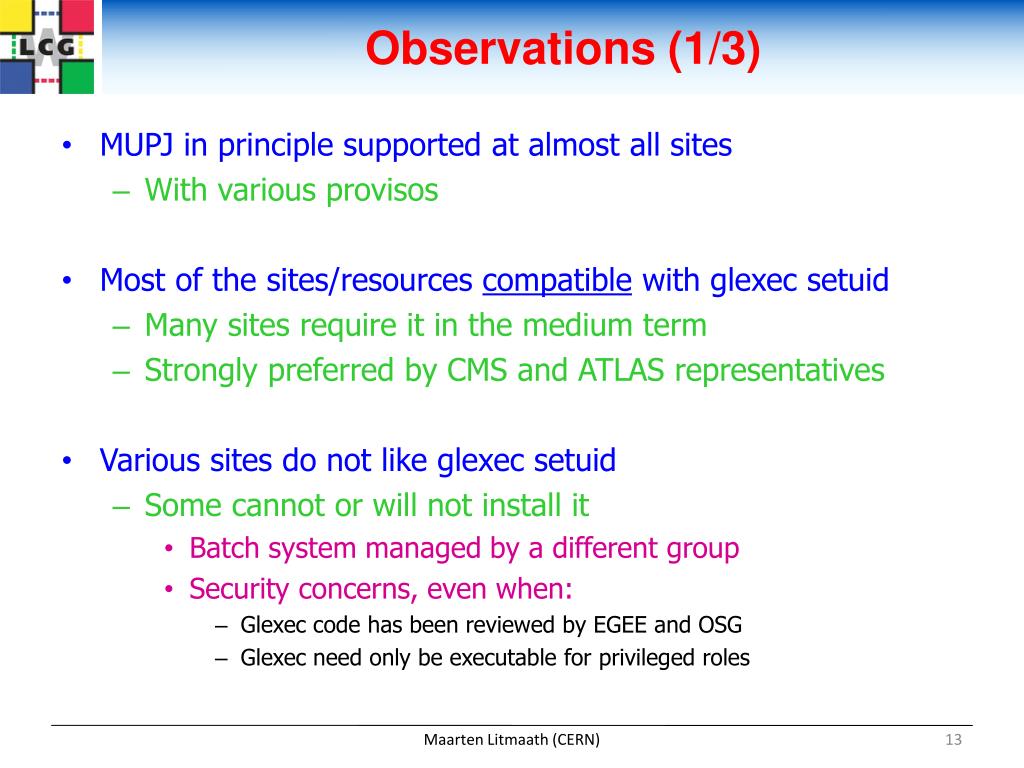 LCG

Observations (1/3)

• MUPJ in principle supported at almost all sites
– With various provisos

• Most of the sites/resources compatible with glexec setuid
– Many sites require it in the medium term
– Strongly preferred by CMS and ATLAS representatives

• Various sites do not like glexec setuid
– Some cannot or will not install it
• Batch system managed by a different group
• Security concerns, even when:
– Glexec code has been reviewed by EGEE and OSG
– Glexec need only be executable for privileged roles

Maarten Litmaath (CERN)

13